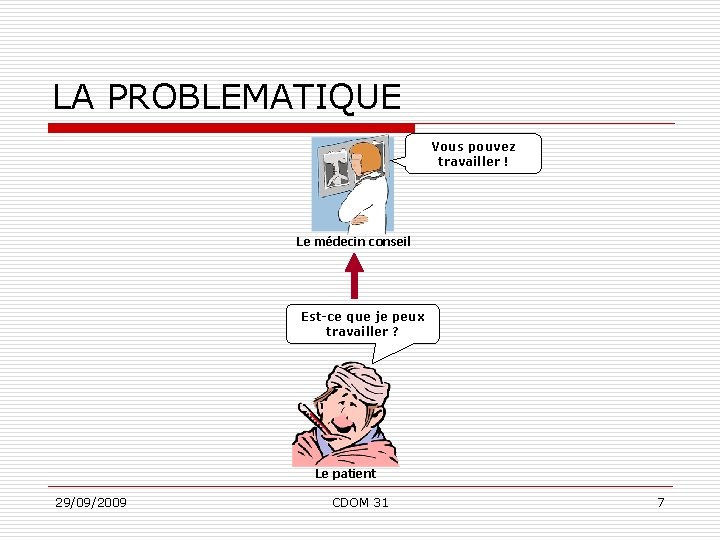 LA PROBLEMATIQUE

Vous pouvez travailler !

Le médecin conseil

Est-ce que je peux travailler ?

Le patient

29/09/2009

CDOM 31

7